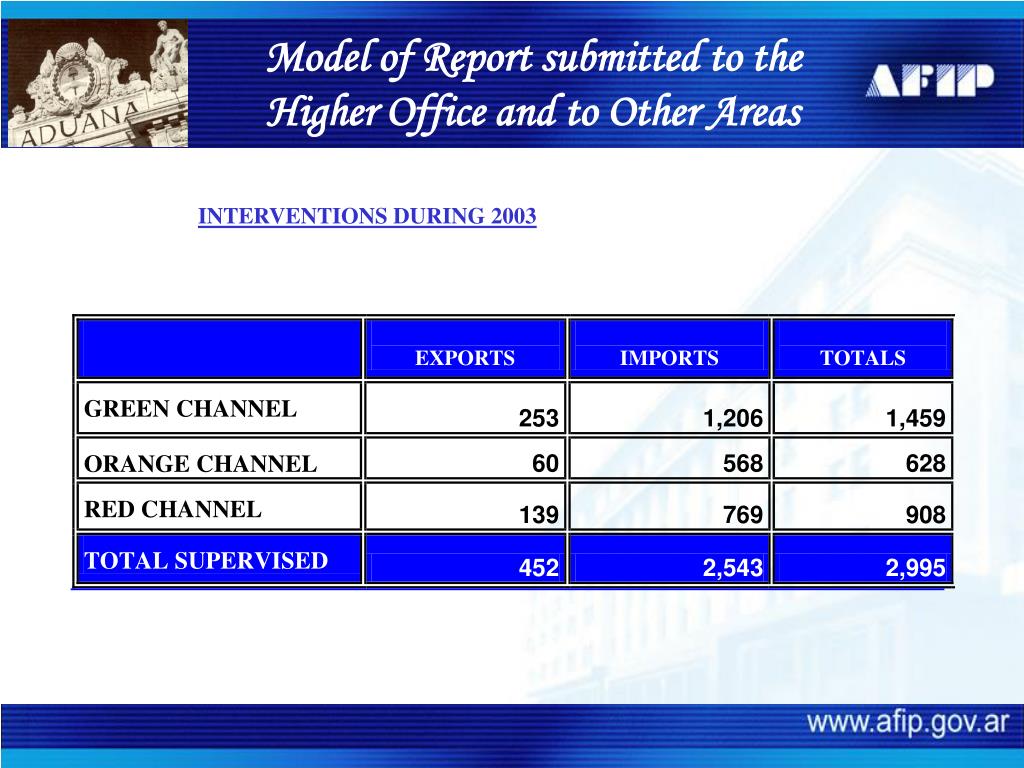 ADUANA

Model of Report submitted to the Higher Office and to Other Areas

AFIP

INTERVENTIONS DURING 2003

|  | EXPORTS | IMPORTS | TOTALS |
|---|---|---|---|
| GREEN CHANNEL | 253 | 1,206 | 1,459 |
| ORANGE CHANNEL | 60 | 568 | 628 |
| RED CHANNEL | 139 | 769 | 908 |
| TOTAL SUPERVISED | 452 | 2,543 | 2,995 |

www.afip.gov.ar